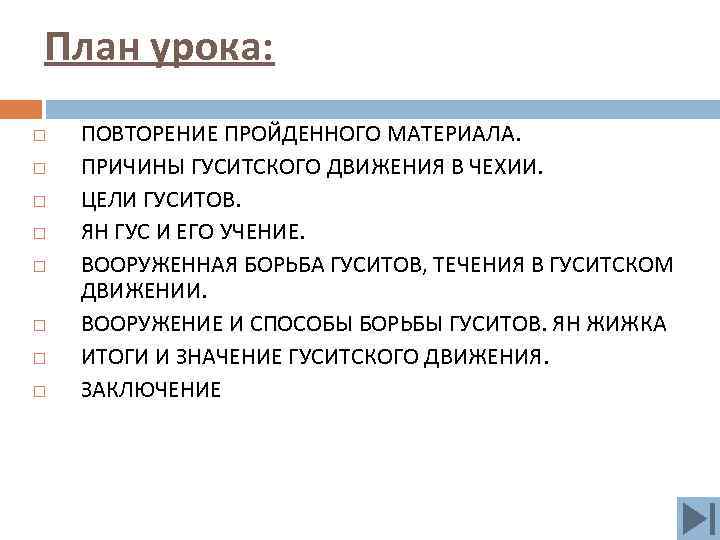 План урока:

ПОВТОРЕНИЕ ПРОЙДЕННОГО МАТЕРИАЛА.
ПРИЧИНЫ ГУСИТСКОГО ДВИЖЕНИЯ В ЧЕХИИ.
ЦЕЛИ ГУСИТОВ.
ЯН ГУС И ЕГО УЧЕНИЕ.
ВООРУЖЕННАЯ БОРЬБА ГУСИТОВ, ТЕЧЕНИЯ В ГУСИТСКОМ ДВИЖЕНИИ.
ВООРУЖЕНИЕ И СПОСОБЫ БОРЬБЫ ГУСИТОВ. ЯН ЖИЖКА
ИТОГИ И ЗНАЧЕНИЕ ГУСИТСКОГО ДВИЖЕНИЯ.
ЗАКЛЮЧЕНИЕ